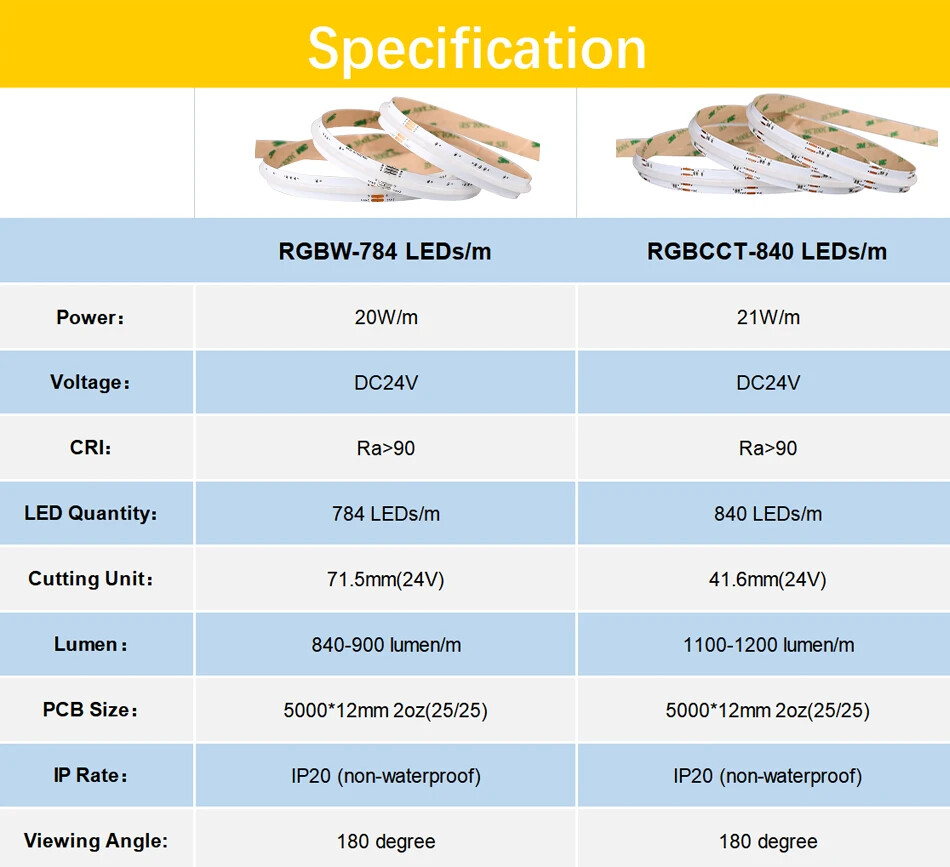 Specification

| | RGBW-784 LEDs/m | RGBCCT-840 LEDs/m |
|---|---|---|
| Power： | 20W/m | 21W/m |
| Voltage： | DC24V | DC24V |
| CRI： | Ra>90 | Ra>90 |
| LED Quantity： | 784 LEDs/m | 840 LEDs/m |
| Cutting Unit： | 71.5mm(24V) | 41.6mm(24V) |
| Lumen： | 840-900 lumen/m | 1100-1200 lumen/m |
| PCB Size： | 5000*12mm 2oz(25/25) | 5000*12mm 2oz(25/25) |
| IP Rate： | IP20 (non-waterproof) | IP20 (non-waterproof) |
| Viewing Angle: | 180 degree | 180 degree |